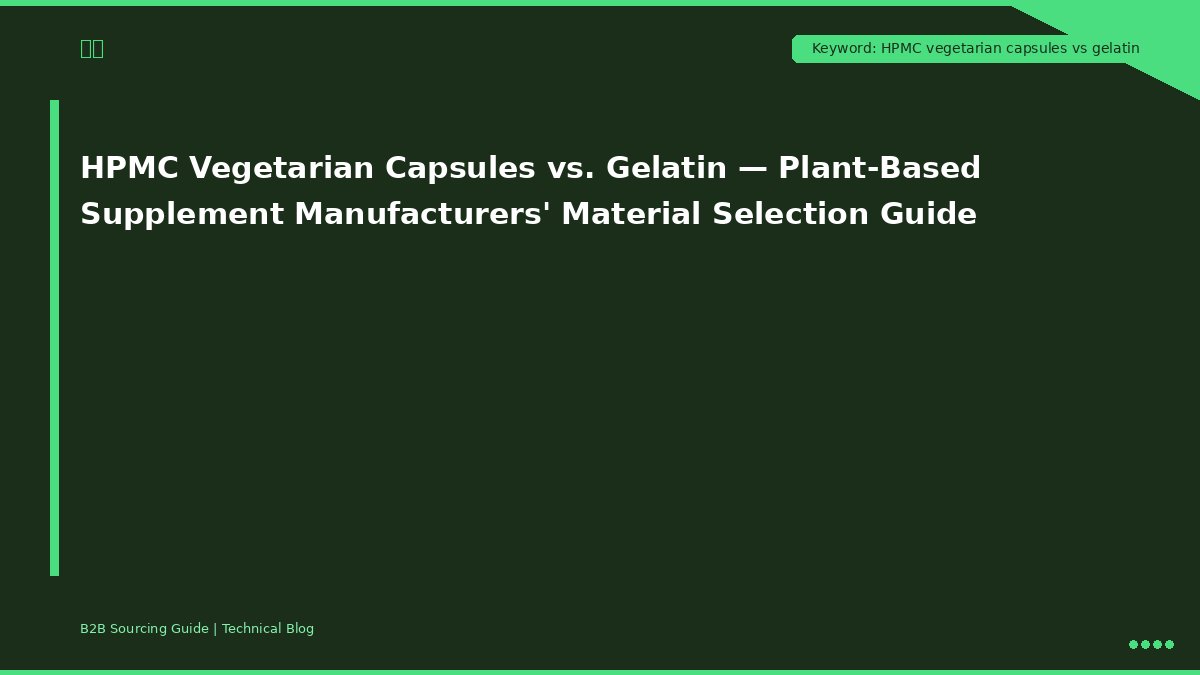 Keyword: HPMC vegetarian capsules vs gelatin

HPMC Vegetarian Capsules vs. Gelatin — Plant-Based Supplement Manufacturers' Material Selection Guide

B2B Sourcing Guide | Technical Blog